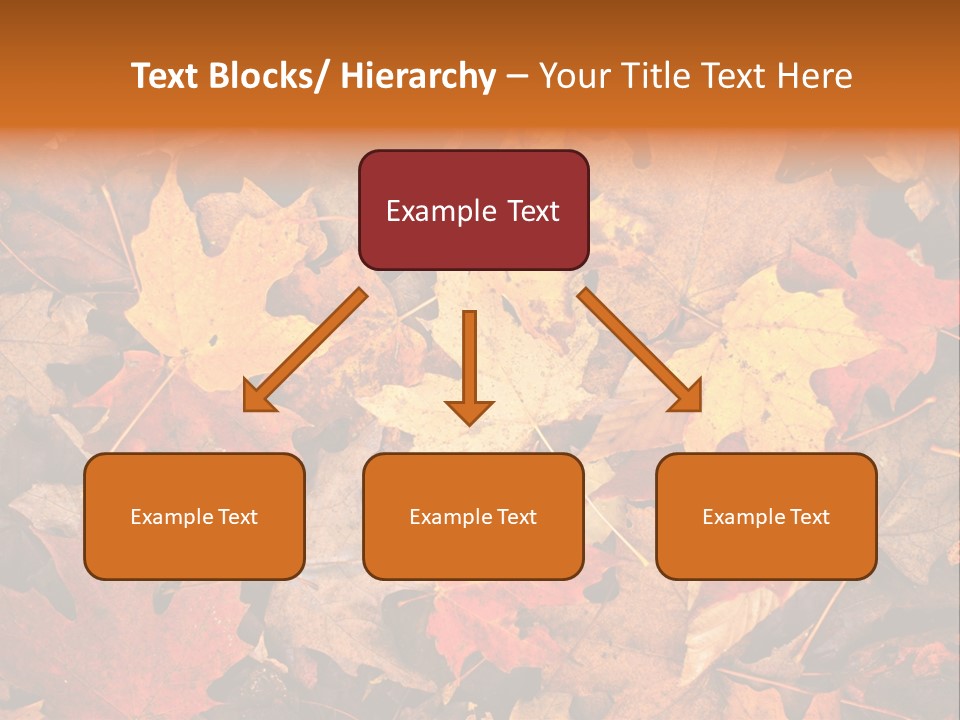 Text Blocks/ Hierarchy – Your Title Text Here

Example Text

Example Text

Example Text

Example Text